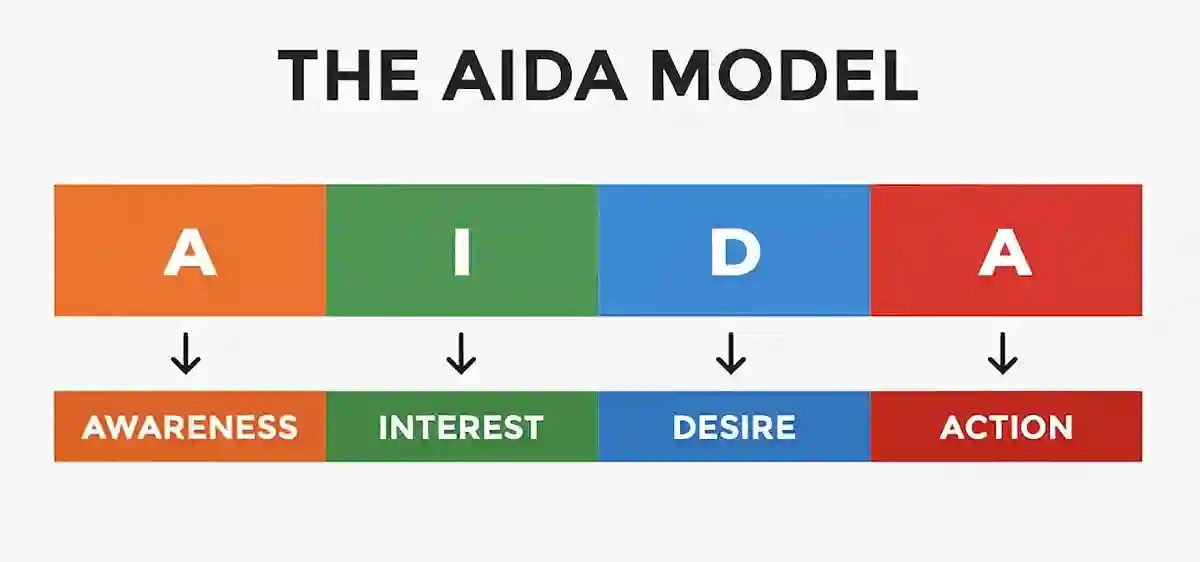 THE AIDA MODEL

A
I
D
A

AWARENESS
INTEREST
DESIRE
ACTION